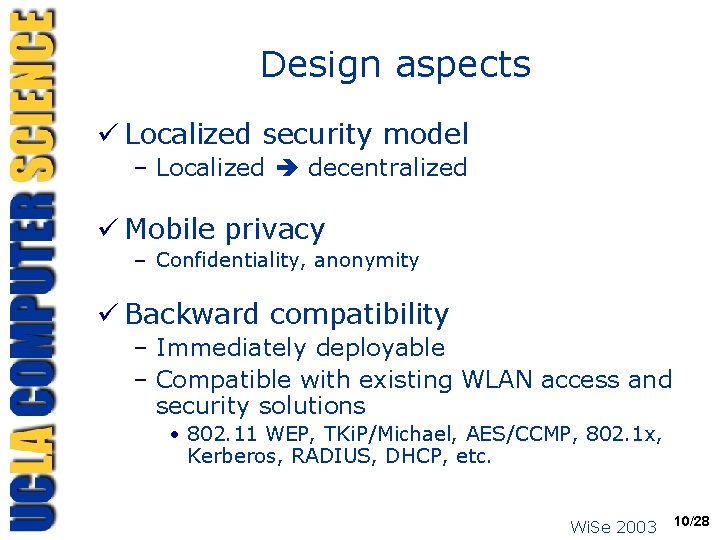 UCLA COMPUTER SCIENCE

Design aspects

✓ Localized security model
– Localized ➔ decentralized

✓ Mobile privacy
– Confidentiality, anonymity

✓ Backward compatibility
– Immediately deployable
– Compatible with existing WLAN access and security solutions
• 802.11 WEP, TKiP/Michael, AES/CCMP, 802.1x, Kerberos, RADIUS, DHCP, etc.

WiSe 2003 10/28